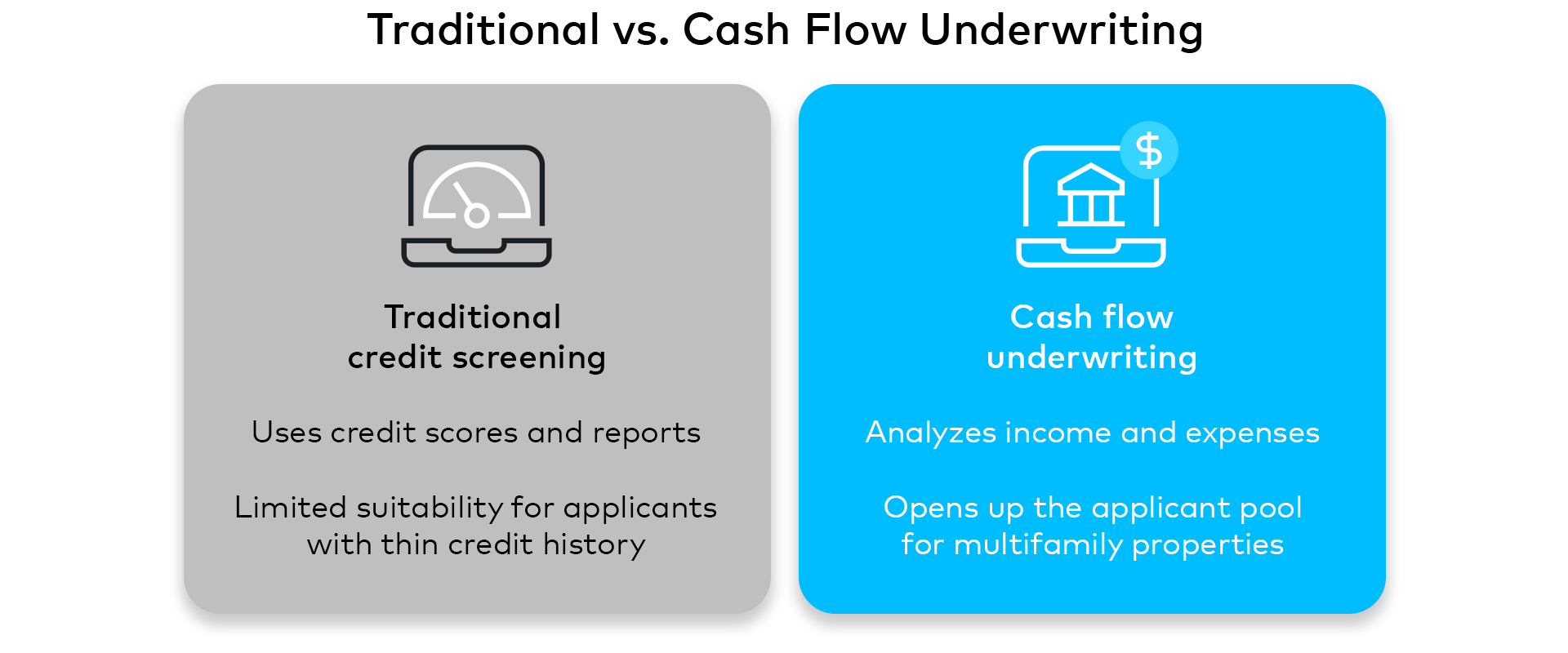 Traditional vs. Cash Flow Underwriting

Traditional credit screening

Uses credit scores and reports

Limited suitability for applicants with thin credit history

$

Cash flow underwriting

Analyzes income and expenses

Opens up the applicant pool for multifamily properties